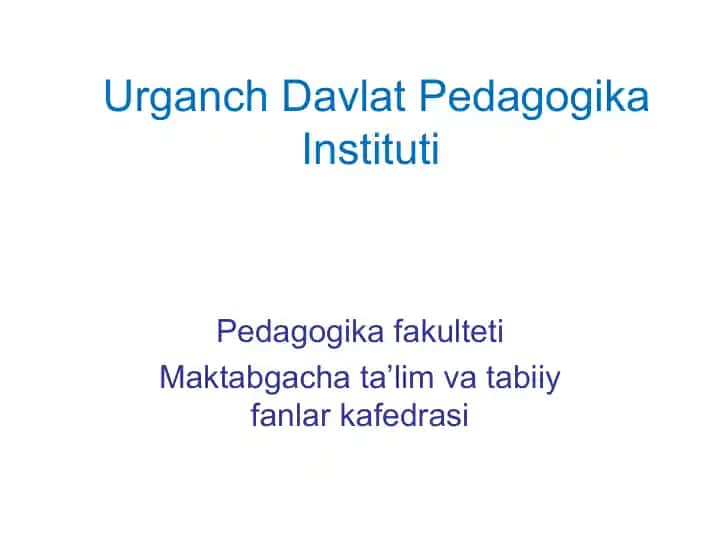 Urganch Davlat Pedagogika Instituti

Pedagogika fakulteti

Maktabgacha ta’lim va tabiiy fanlar kafedrasi